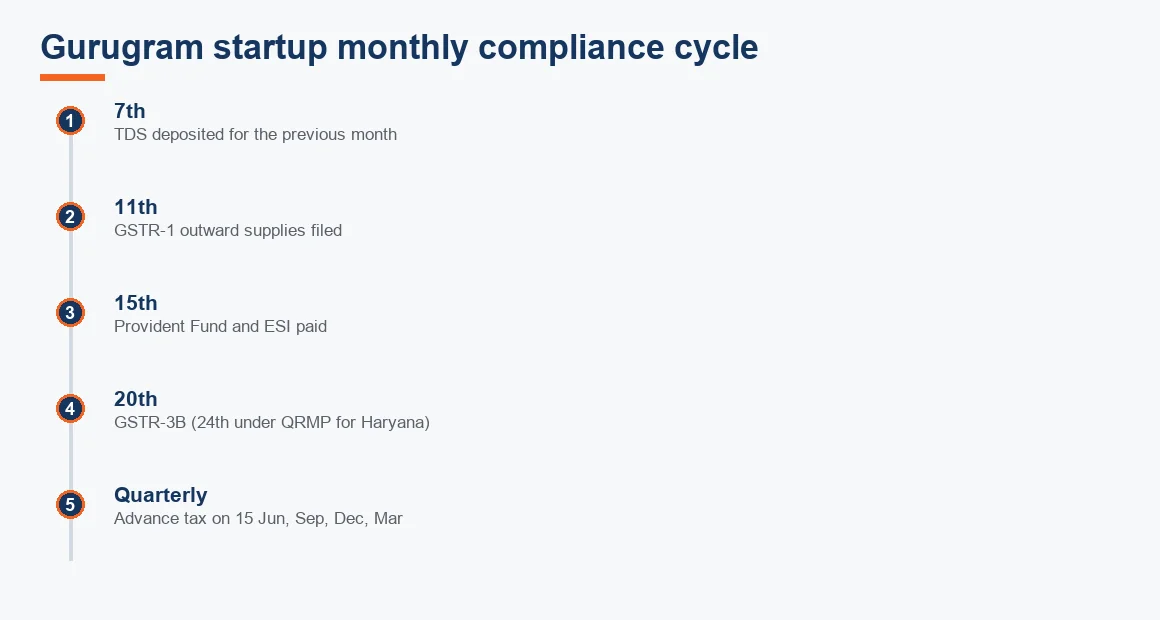 Gurugram startup monthly compliance cycle

1
7th
TDS deposited for the previous month

2
11th
GSTR-1 outward supplies filed

3
15th
Provident Fund and ESI paid

4
20th
GSTR-3B (24th under QRMP for Haryana)

5
Quarterly
Advance tax on 15 Jun, Sep, Dec, Mar